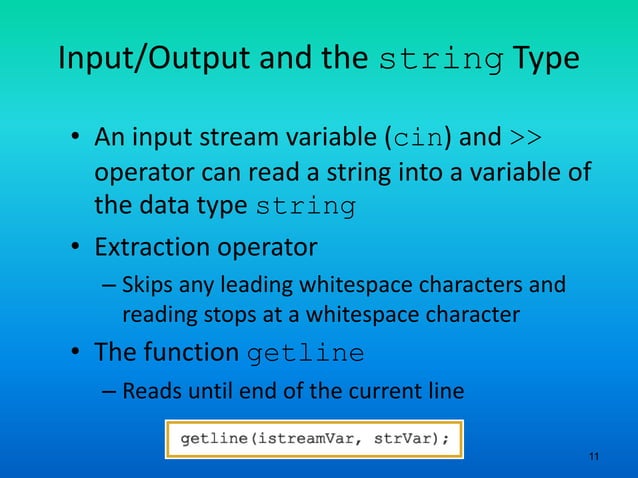 Input/Output and the string Type

• An input stream variable (cin) and >> operator can read a string into a variable of the data type string

• Extraction operator
– Skips any leading whitespace characters and reading stops at a whitespace character

• The function getline
– Reads until end of the current line

getline(istreamVar, strVar);

11